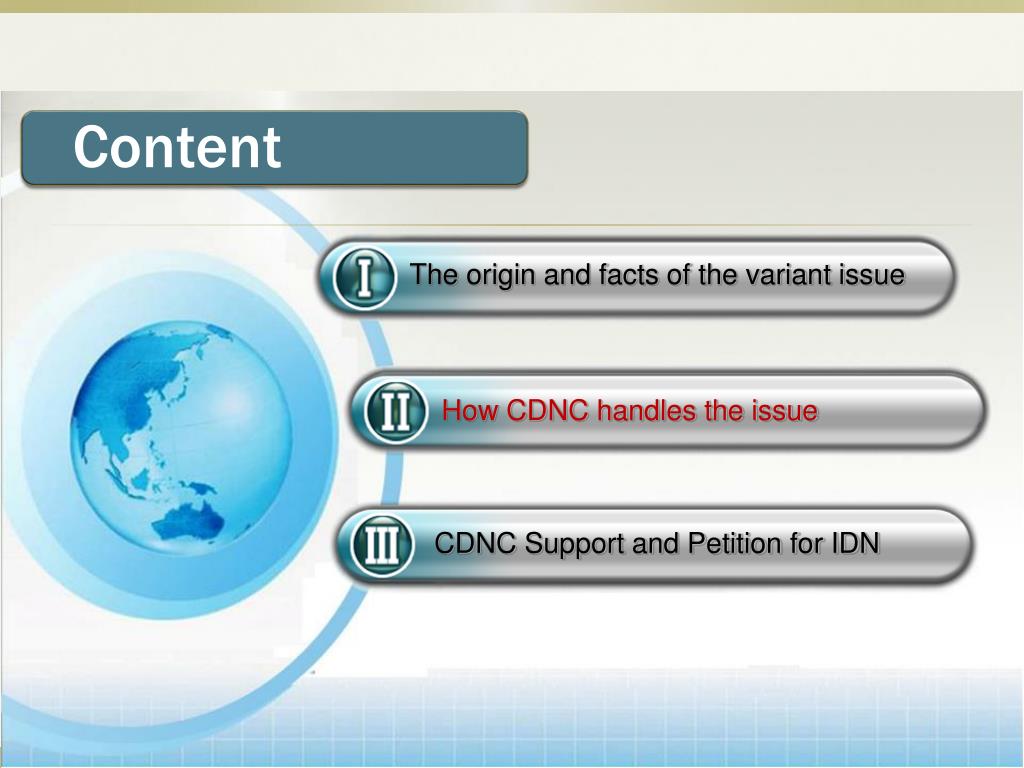 Content

I The origin and facts of the variant issue

II How CDNC handles the issue

III CDNC Support and Petition for IDN